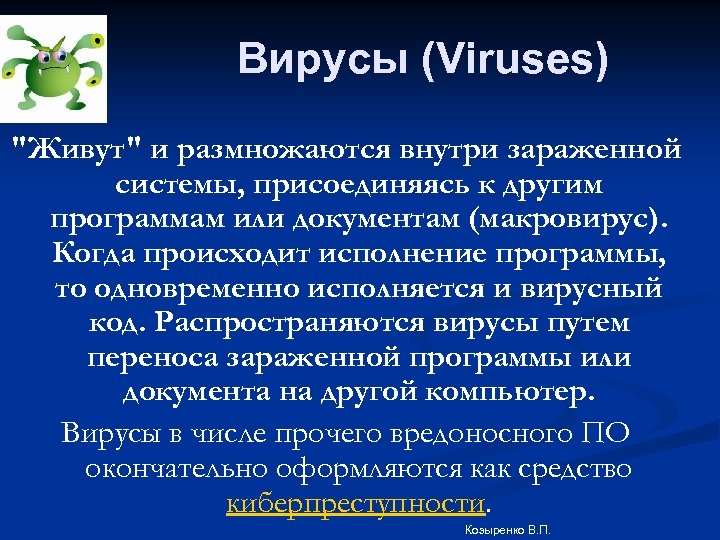 Вирусы (Viruses)

"Живут" и размножаются внутри зараженной системы, присоединяясь к другим программам или документам (макровирус). Когда происходит исполнение программы, то одновременно исполняется и вирусный код. Распространяются вирусы путем переноса зараженной программы или документа на другой компьютер.

Вирусы в числе прочего вредоносного ПО окончательно оформляются как средство киберпреступности.

Козыренко В.П.